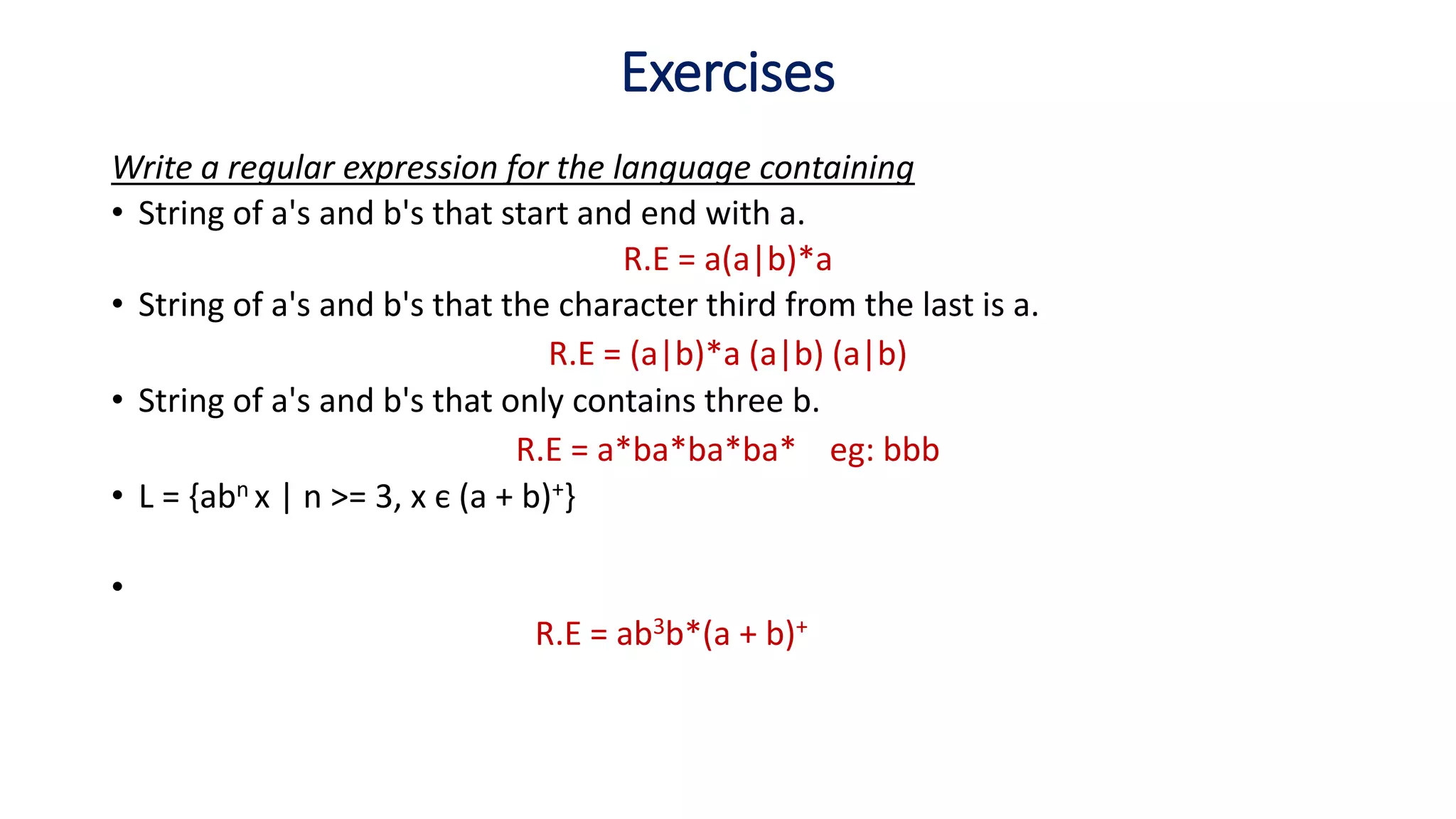 Exercises

Write a regular expression for the language containing

• String of a's and b's that start and end with a.

R.E = a(a|b)*a

• String of a's and b's that the character third from the last is a.

R.E = (a|b)*a (a|b) (a|b)

• String of a's and b's that only contains three b.

R.E = a*ba*ba*ba* eg: bbb

• L = $\{ab^n x \mid n >= 3, x \in (a + b)^+\}$

•

R.E = $ab^3b^*(a + b)^+$